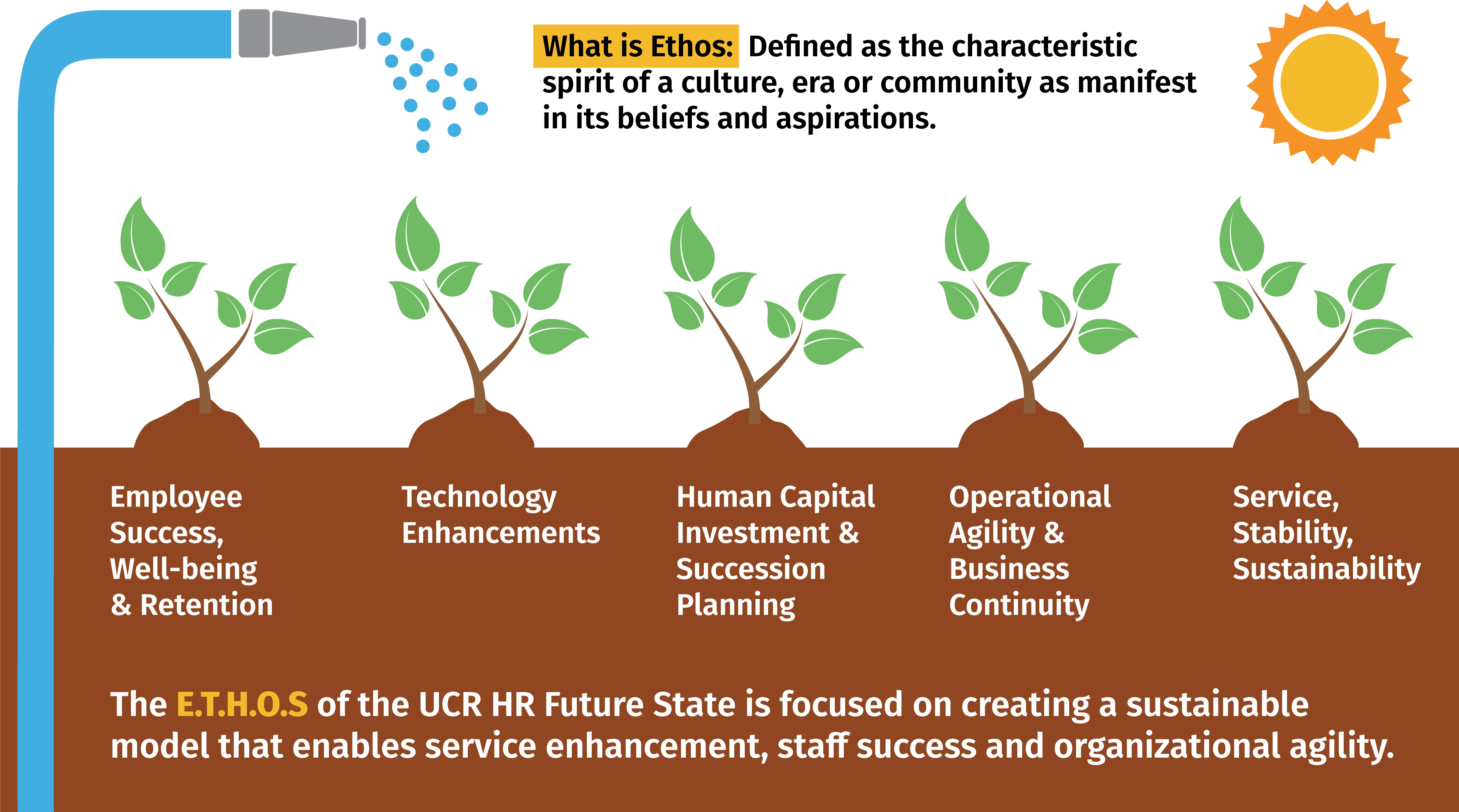 What is Ethos: Defined as the characteristic spirit of a culture, era or community as manifest in its beliefs and aspirations.

Employee Success, Well-being & Retention

Technology Enhancements

Human Capital Investment & Succession Planning

Operational Agility & Business Continuity

Service, Stability, Sustainability

The E.T.H.O.S of the UCR HR Future State is focused on creating a sustainable model that enables service enhancement, staff success and organizational agility.